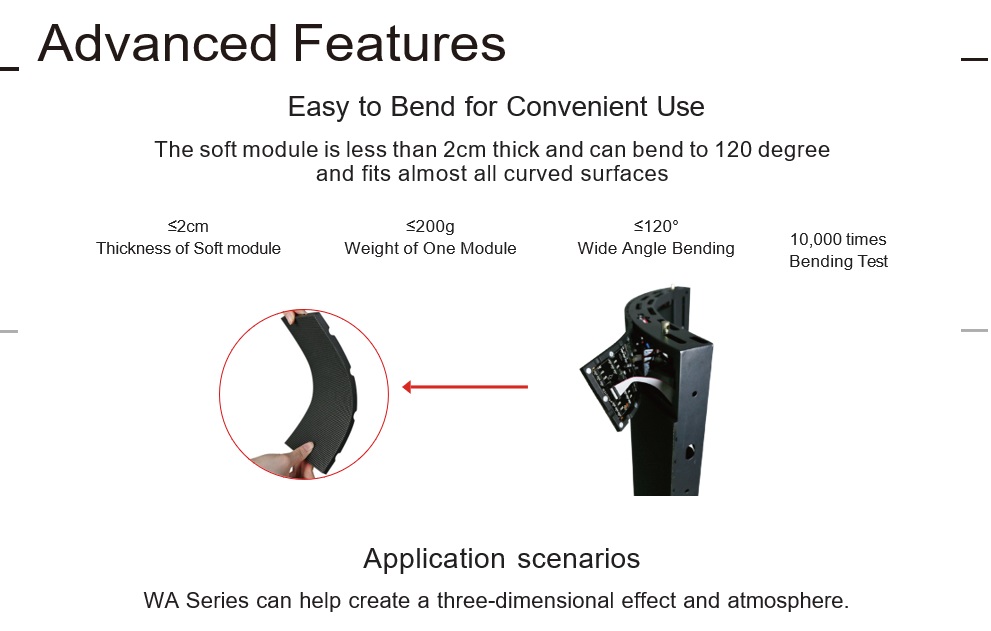 Advanced Features

Easy to Bend for Convenient Use

The soft module is less than 2cm thick and can bend to 120 degree and fits almost all curved surfaces

≤2cm
Thickness of Soft module

≤200g
Weight of One Module

≤120°
Wide Angle Bending

10,000 times
Bending Test

Application scenarios

WA Series can help create a three-dimensional effect and atmosphere.